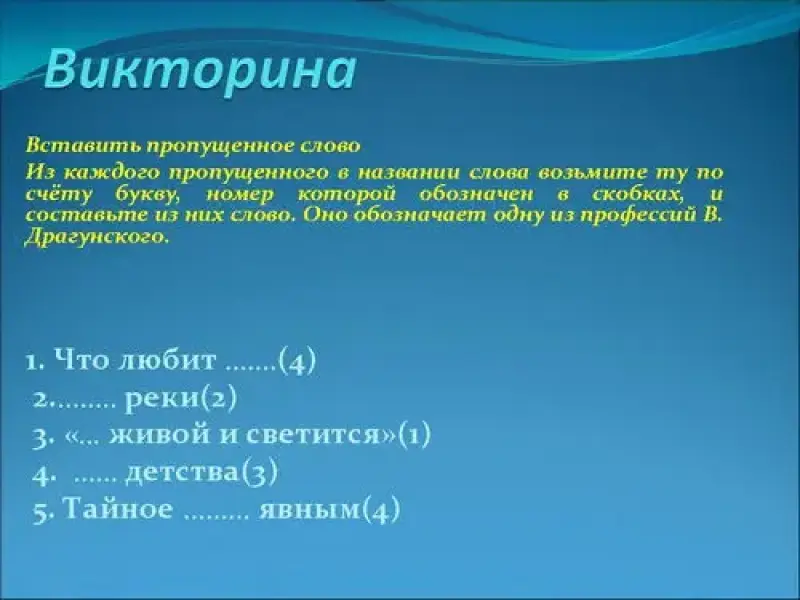 Викторина

Вставить пропущенное слово
Из каждого пропущенного в названии слова возьмите ту по счёту букву, номер которой обозначен в скобках, и составьте из них слово. Оно обозначает одну из профессий В. Драгунского.

1. Что любит .......(4)
2......... реки(2)
3. «... живой и светится»(1)
4. ...... детства(3)
5. Тайное ......... явным(4)